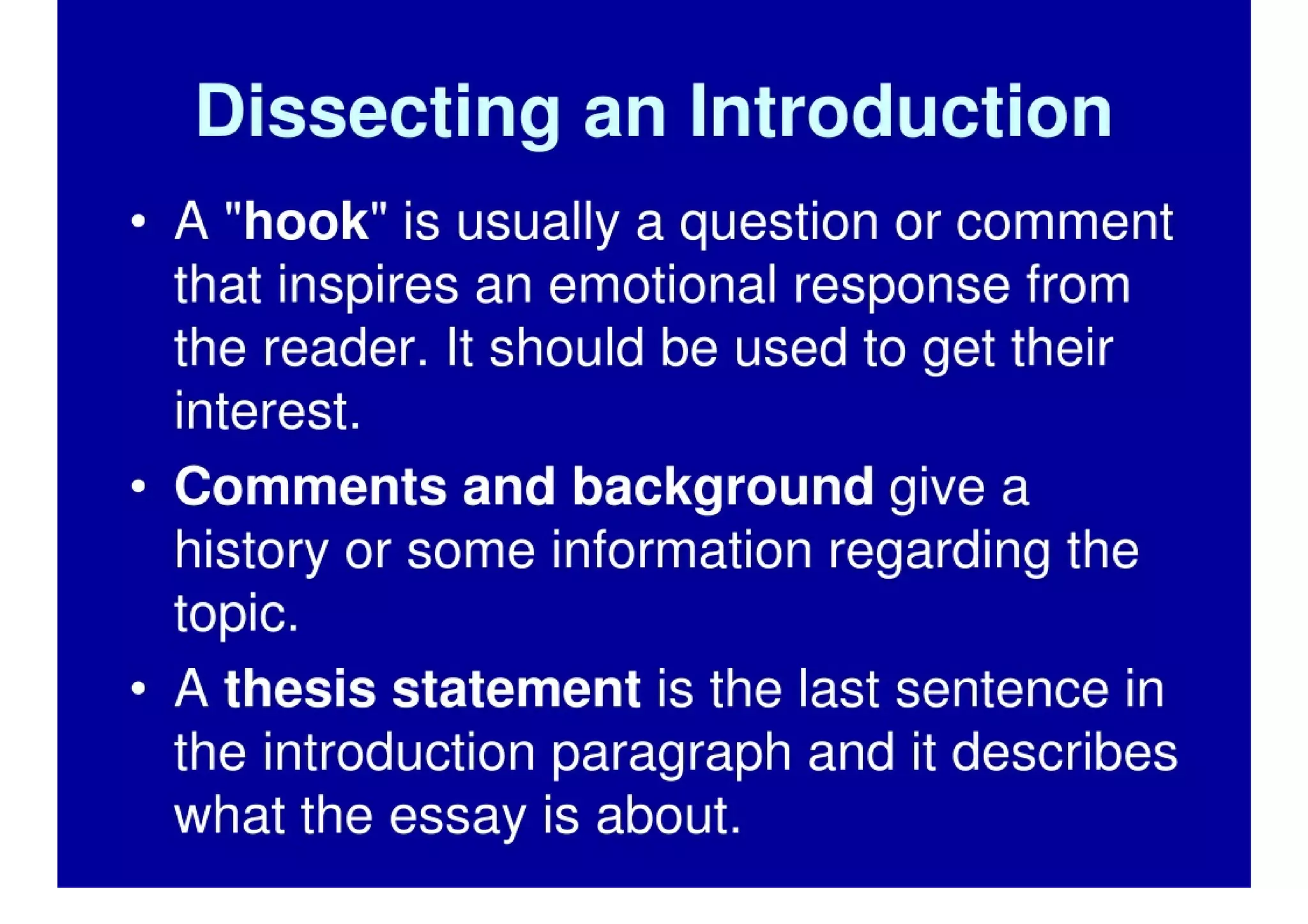 Dissecting an Introduction

• A "hook" is usually a question or comment that inspires an emotional response from the reader. It should be used to get their interest.

• Comments and background give a history or some information regarding the topic.

• A thesis statement is the last sentence in the introduction paragraph and it describes what the essay is about.